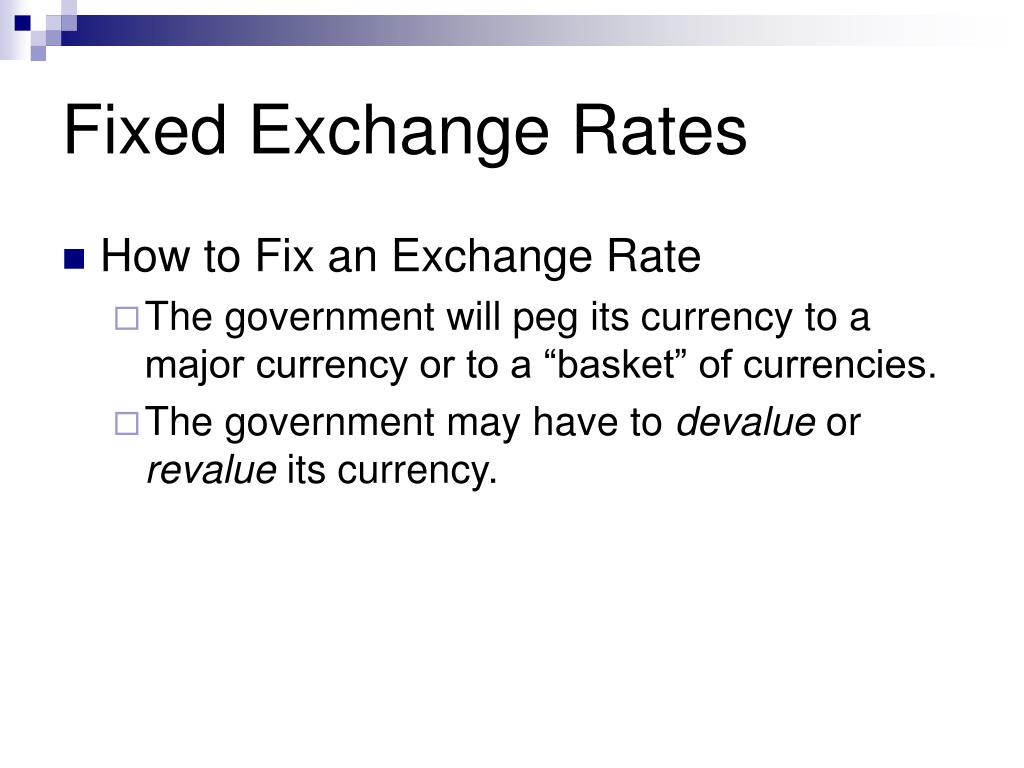 Fixed Exchange Rates

How to Fix an Exchange Rate

The government will peg its currency to a major currency or to a “basket” of currencies.

The government may have to devalue or revalue its currency.